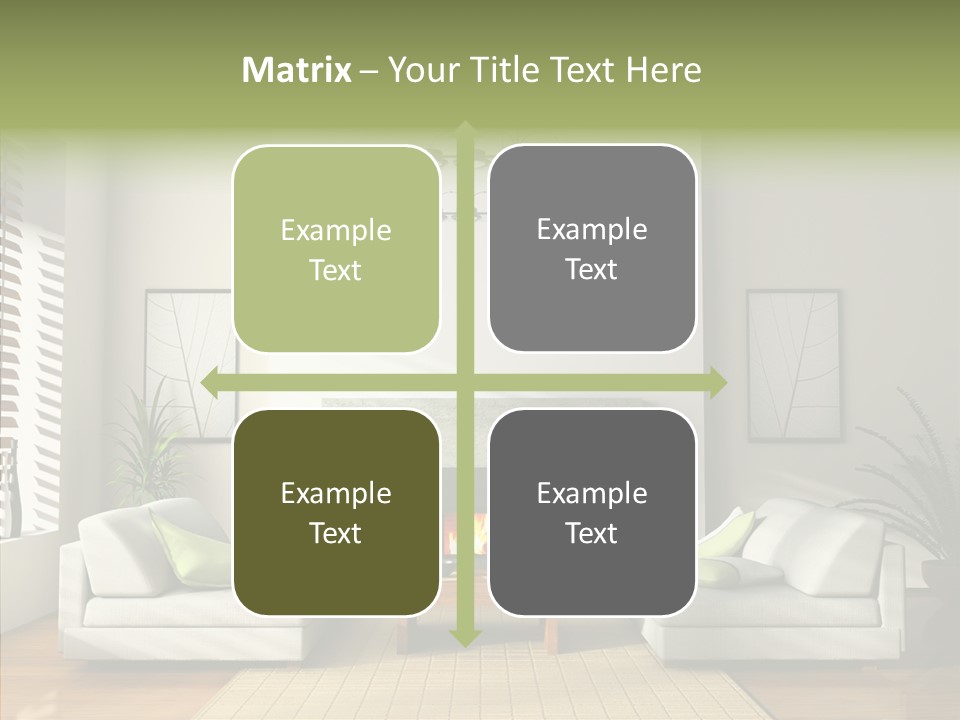 Matrix – Your Title Text Here

Example Text

Example Text

Example Text

Example Text